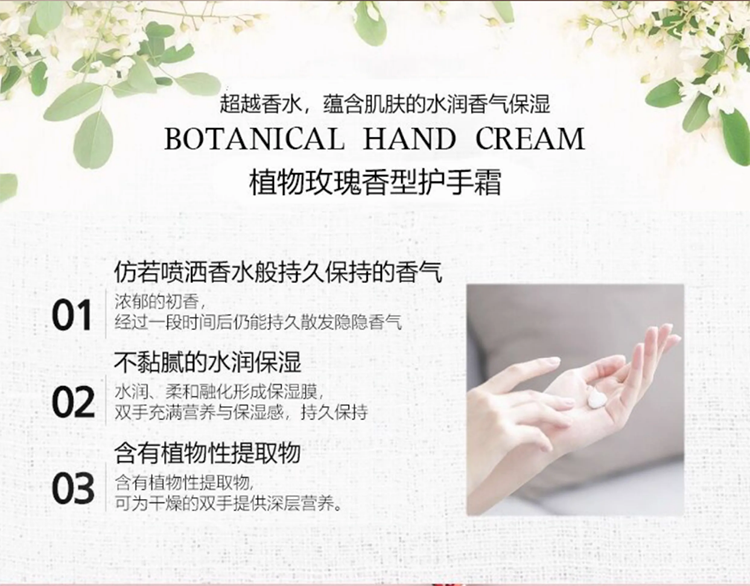 超越香水，蕴含肌肤的水润香气保湿

BOTANICAL HAND CREAM

植物玫瑰香型护手霜

01
仿若喷洒香水般持久保持的香气
浓郁的初香，
经过一段时间后仍能持久散发隐隐香气

02
不黏腻的水润保湿
水润、柔和融化形成保湿膜，
双手充满营养与保湿感，持久保持

03
含有植物性提取物
含有植物性提取物，
可为干燥的双手提供深层营养。